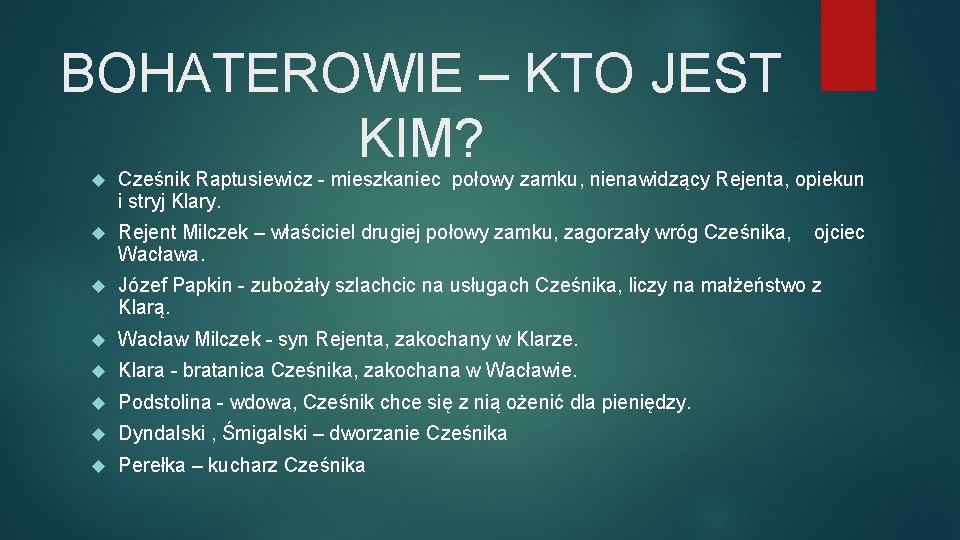 BOHATEROWIE – KTO JEST KIM?

Cześnik Raptusiewicz - mieszkaniec połowy zamku, nienawidzący Rejenta, opiekun i stryj Klary.

Rejent Milczek – właściciel drugiej połowy zamku, zagorzały wróg Cześnika, ojciec Wacława.

Józef Papkin - zubożały szlachcic na usługach Cześnika, liczy na małżeństwo z Klarą.

Wacław Milczek - syn Rejenta, zakochany w Klarze.

Klara - bratanica Cześnika, zakochana w Wacławie.

Podstolina - wdowa, Cześnik chce się z nią ożenić dla pieniędzy.

Dyndalski , Śmigalski – dworzanie Cześnika

Perełka – kucharz Cześnika